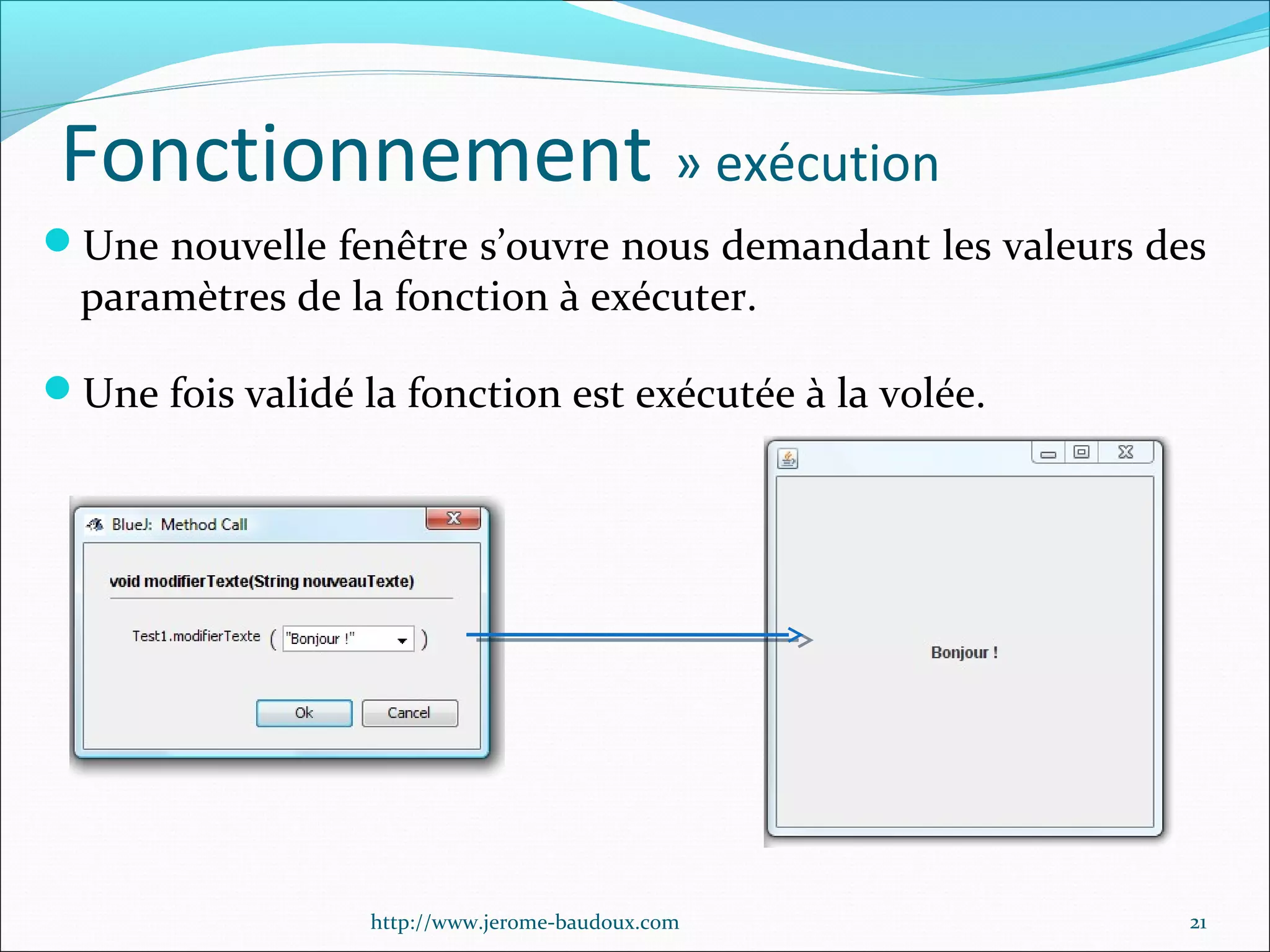 Fonctionnement » exécution

Une nouvelle fenêtre s’ouvre nous demandant les valeurs des paramètres de la fonction à exécuter.

Une fois validé la fonction est exécutée à la volée.

BlueJ: Method Call

void modifierTexte(String nouveauTexte)

Test1.modifierTexte ( "Bonjour !" )

Ok

Cancel

Bonjour !

http://www.jerome-baudoux.com

21